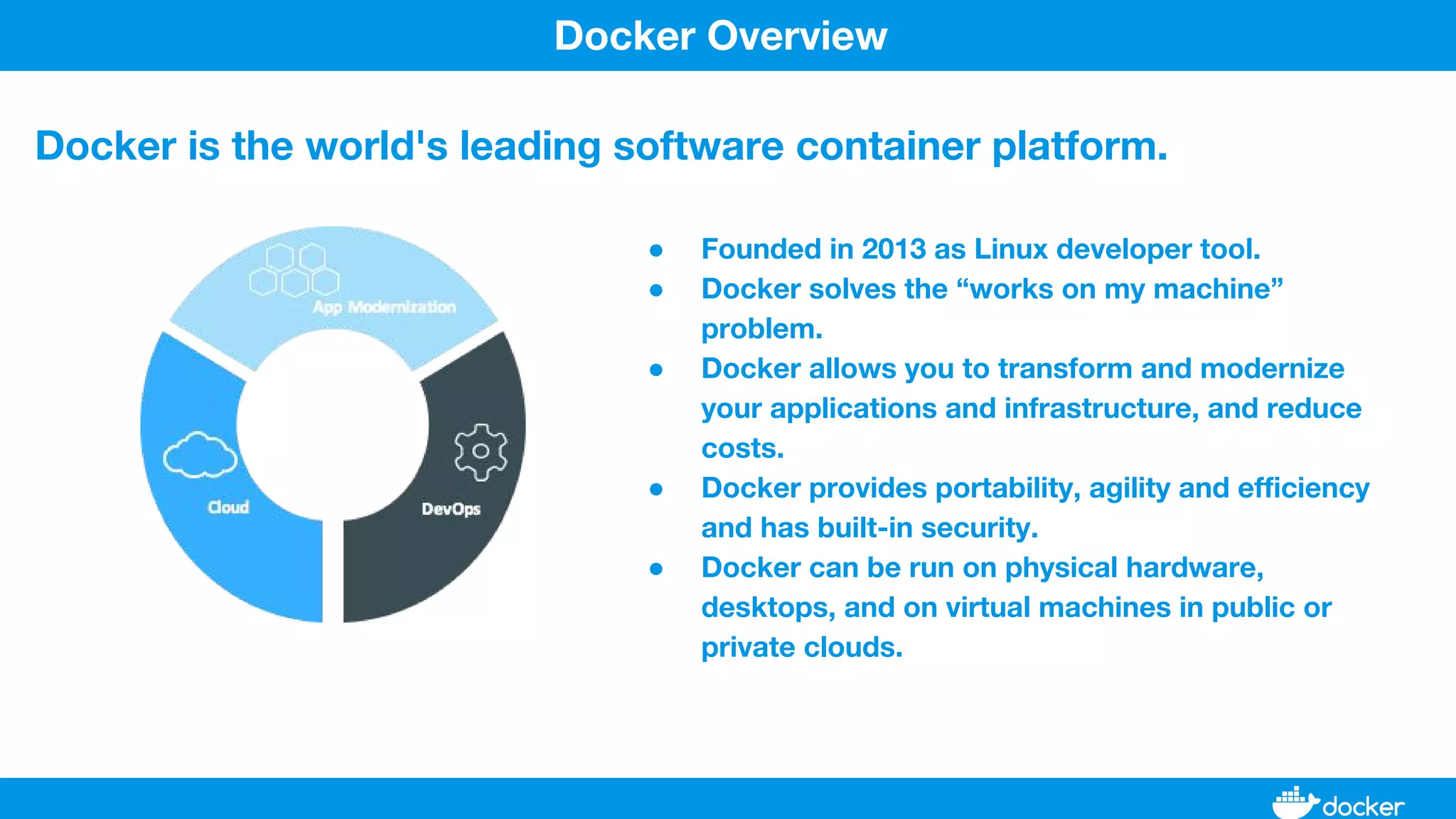 Docker Overview

Docker is the world's leading software container platform.

App Modernization

Cloud

DevOps

- Founded in 2013 as Linux developer tool.
- Docker solves the “works on my machine” problem.
- Docker allows you to transform and modernize your applications and infrastructure, and reduce costs.
- Docker provides portability, agility and efficiency and has built-in security.
- Docker can be run on physical hardware, desktops, and on virtual machines in public or private clouds.

docker